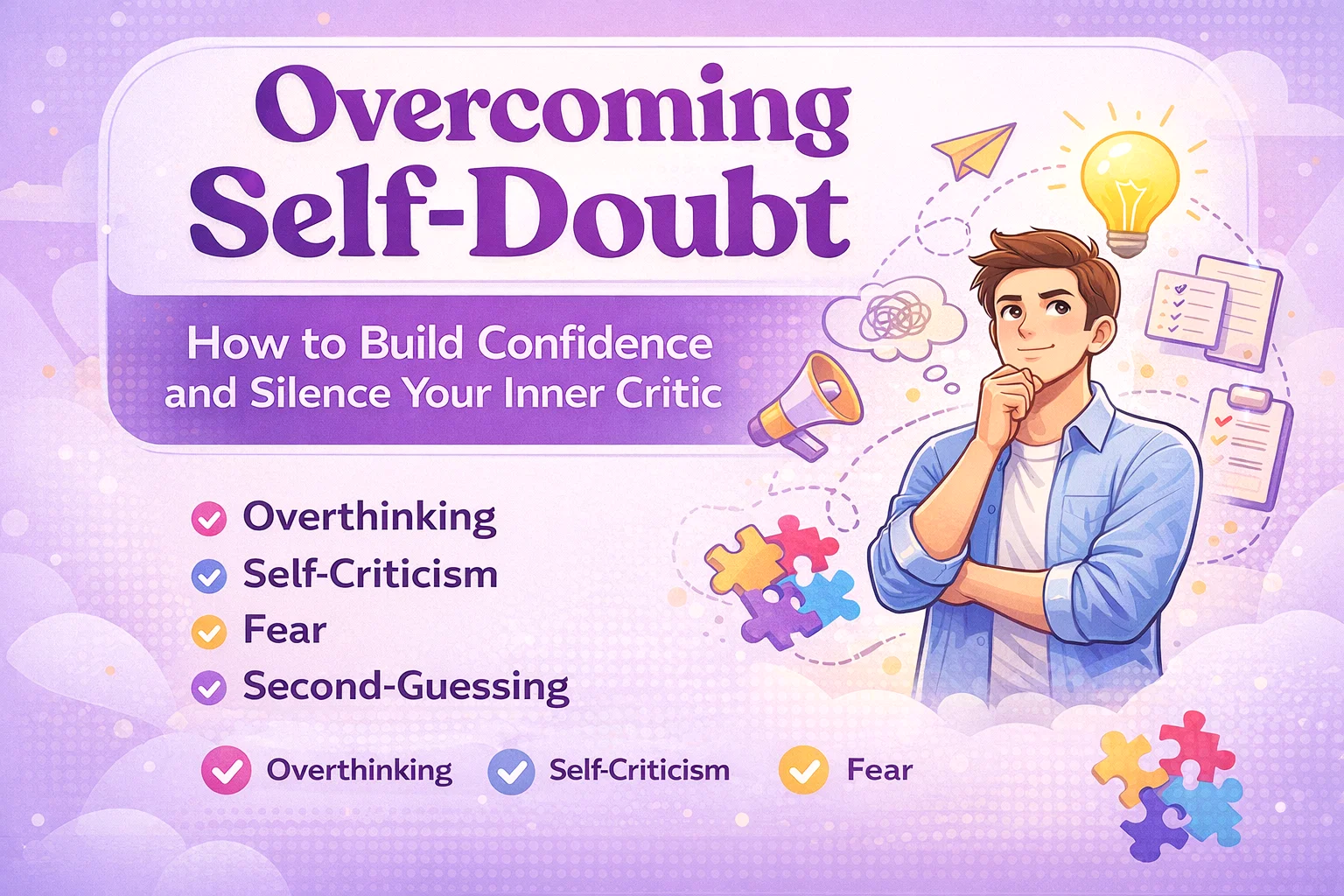 Overcoming Self-Doubt

How to Build Confidence and Silence Your Inner Critic

Overthinking
Self-Criticism
Fear
Second-Guessing

Overthinking Self-Criticism Fear